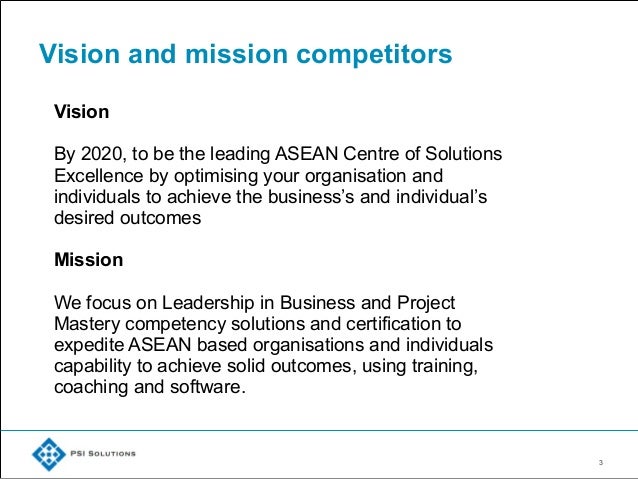 Vision and mission competitors

Vision

By 2020, to be the leading ASEAN Centre of Solutions Excellence by optimising your organisation and individuals to achieve the business's and individual's desired outcomes

Mission

We focus on Leadership in Business and Project Mastery competency solutions and certification to expedite ASEAN based organisations and individuals capability to achieve solid outcomes, using training, coaching and software.

PSI SOLUTIONS

3